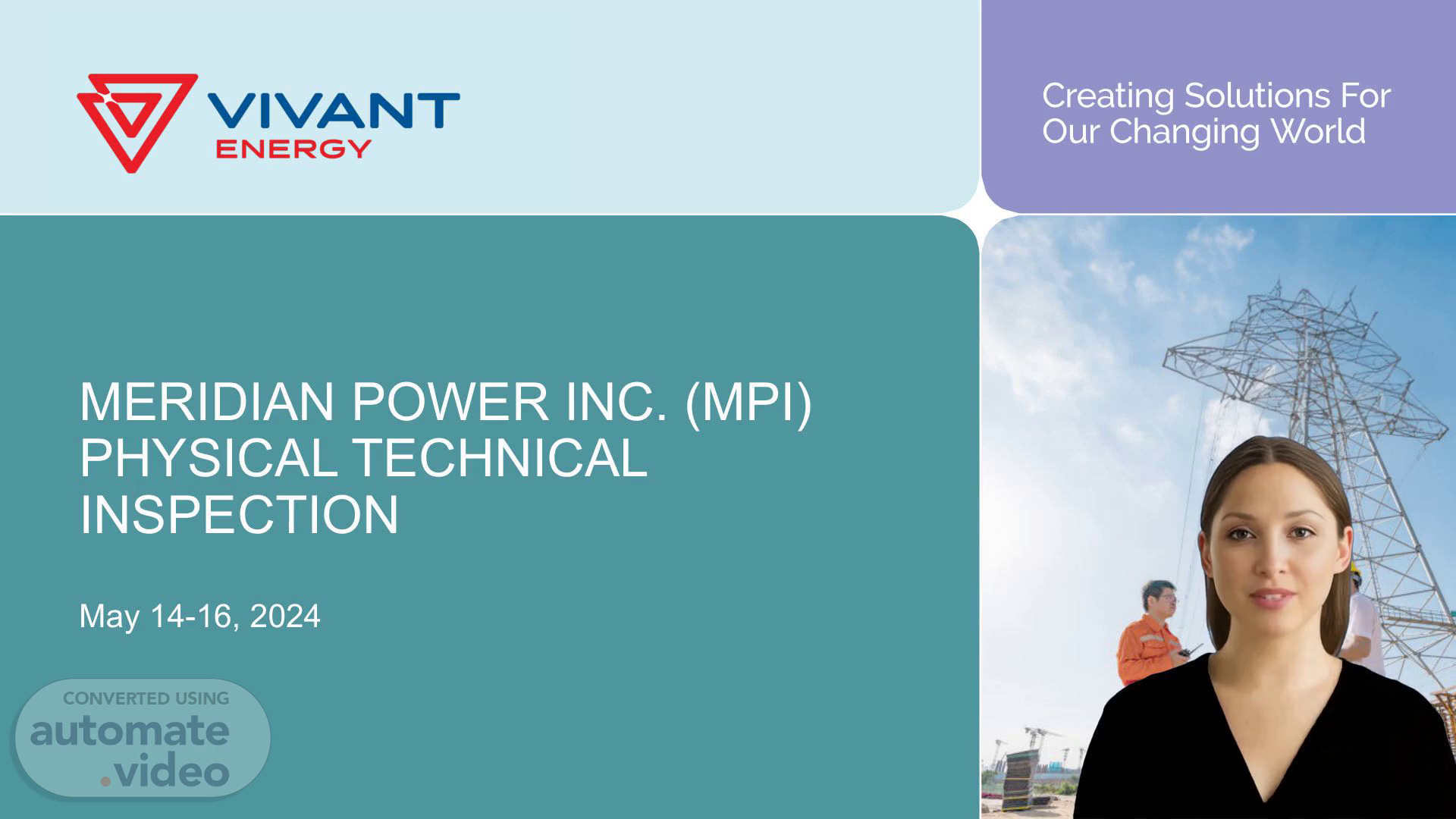 VIVANT ENERGY

Creating Solutions For Our Changing World

MERIDIAN POWER INC. (MPI) PHYSICAL TECHNICAL INSPECTION

May 14-16, 2024

CONVERTED USING automate .video